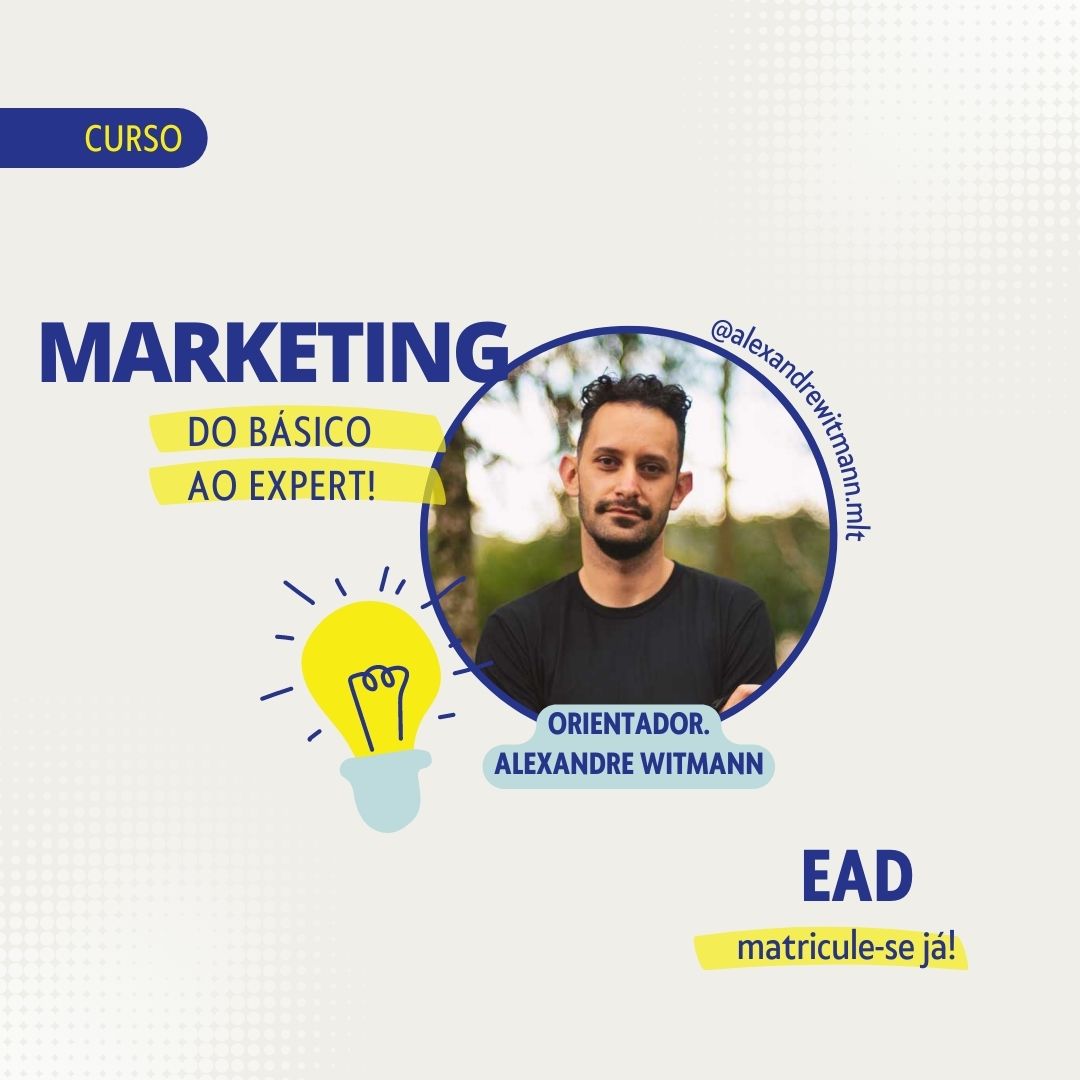 CURSO

MARKETING

DO BÁSICO
AO EXPERT!

@alexandrewitmann.mlt

ORIENTADOR.
ALEXANDRE WITMANN

EAD

matricule-se já!